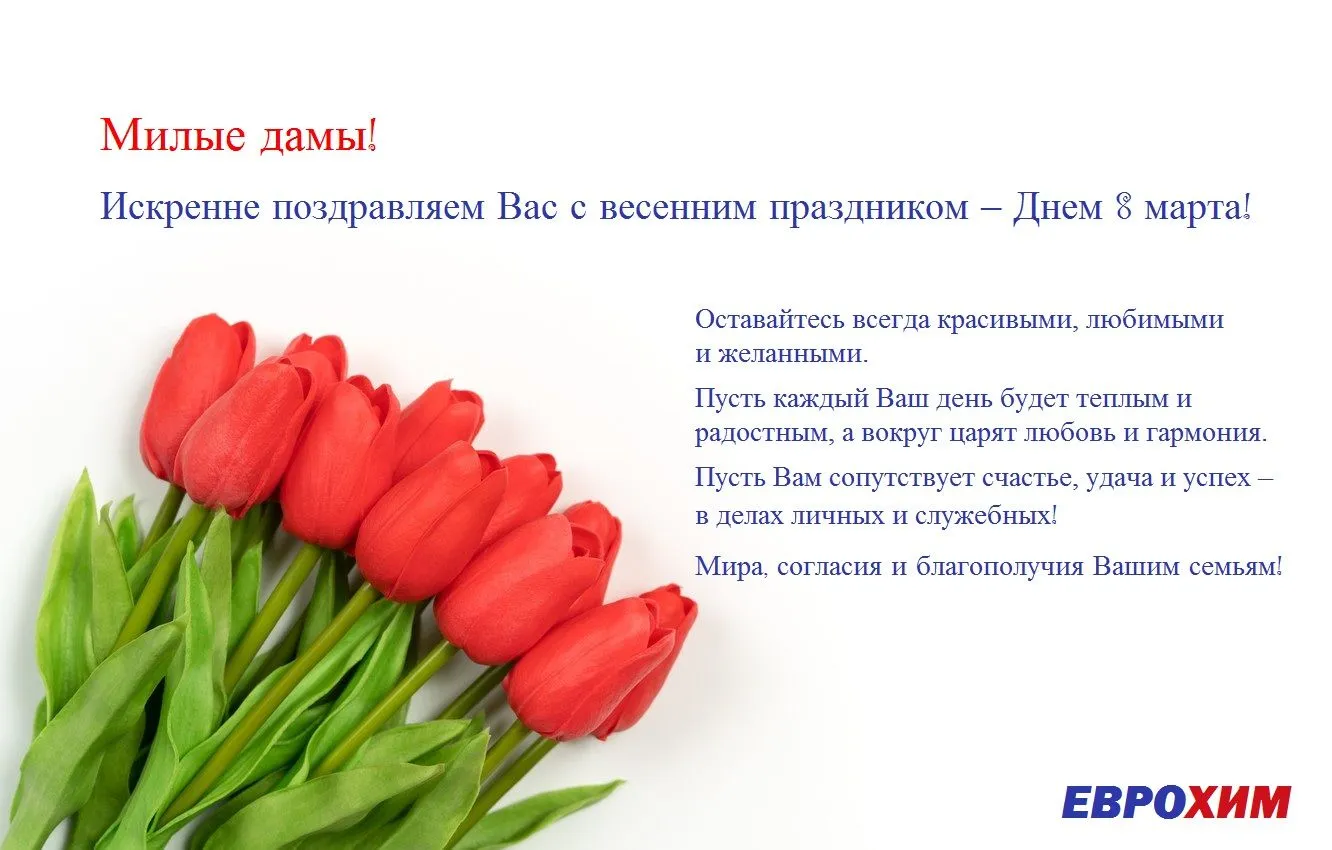 Милые дамы!

Искренне поздравляем Вас с весенним праздником – Днем 8 марта!

Оставайтесь всегда красивыми, любимыми и желанными.

Пусть каждый Ваш день будет теплым и радостным, а вокруг царят любовь и гармония.

Пусть Вам сопутствует счастье, удача и успех – в делах личных и служебных!

Мира, согласия и благополучия Вашим семьям!

ЕВРОХИМ